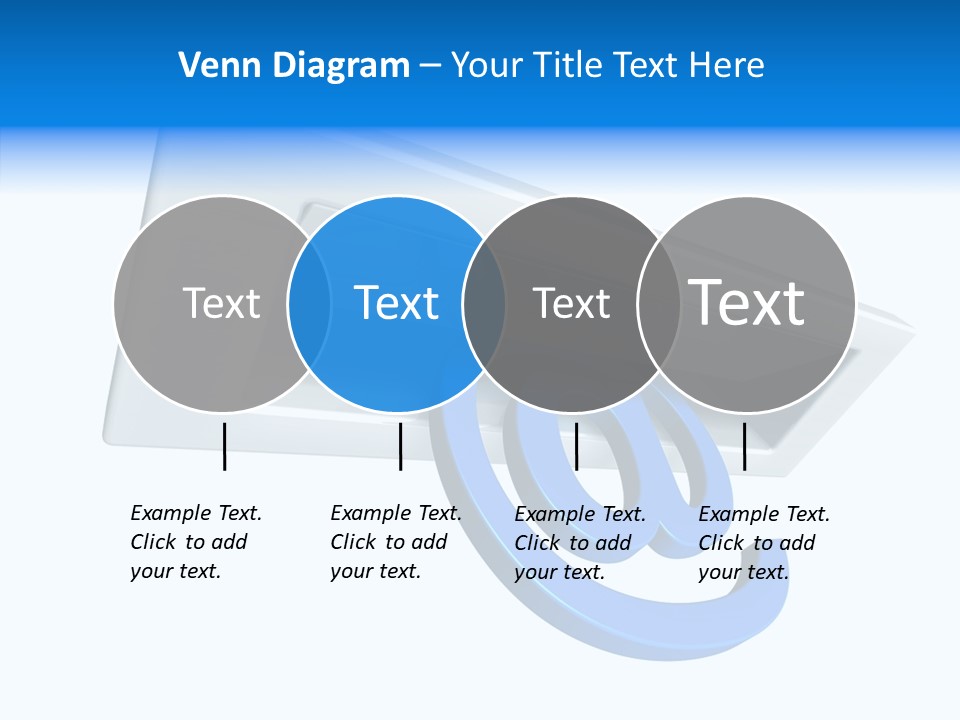 Venn Diagram – Your Title Text Here

Text

Text

Text

Text

Example Text. Click to add your text.

Example Text. Click to add your text.

Example Text. Click to add your text.

Example Text. Click to add your text.